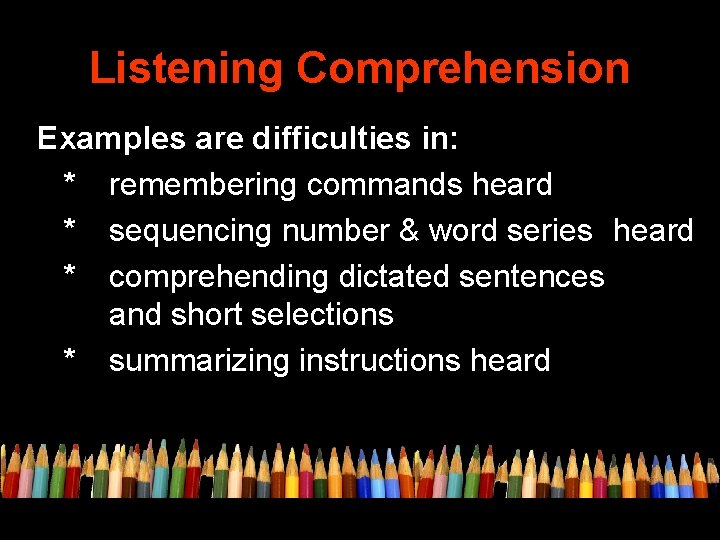 Listening Comprehension

Examples are difficulties in:

* remembering commands heard
* sequencing number & word series heard
* comprehending dictated sentences and short selections
* summarizing instructions heard